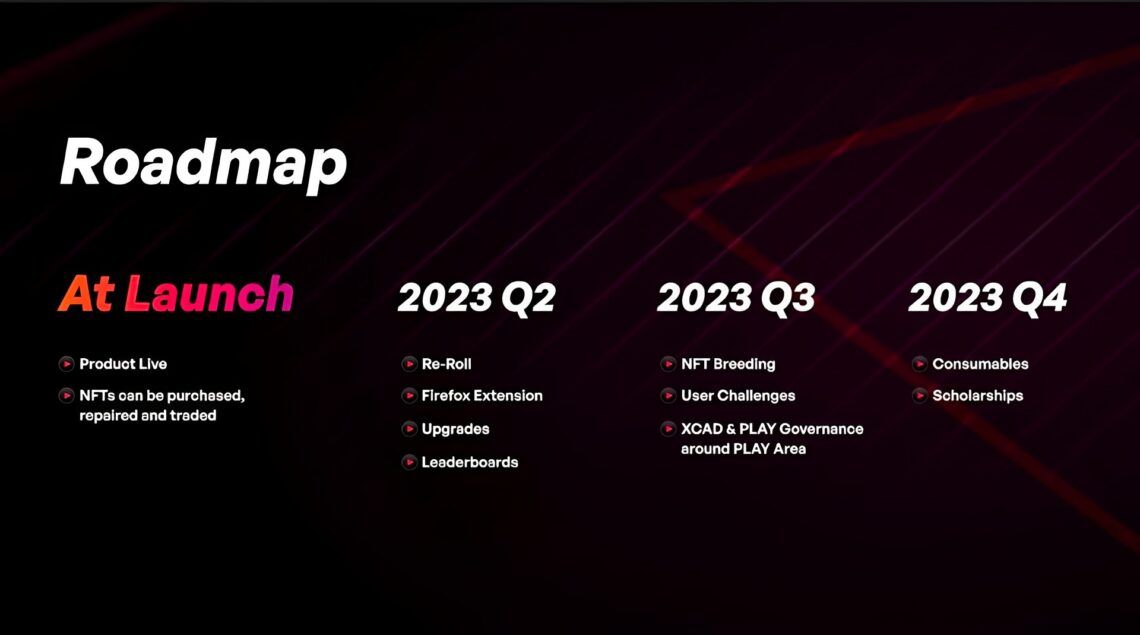 Roadmap

At Launch

Product Live

NFTs can be purchased, repaired and traded

2023 Q2

Re-Roll

Firefox Extension

Upgrades

Leaderboards

2023 Q3

NFT Breeding

User Challenges

XCAD & PLAY Governance around PLAY Area

2023 Q4

Consumables

Scholarships